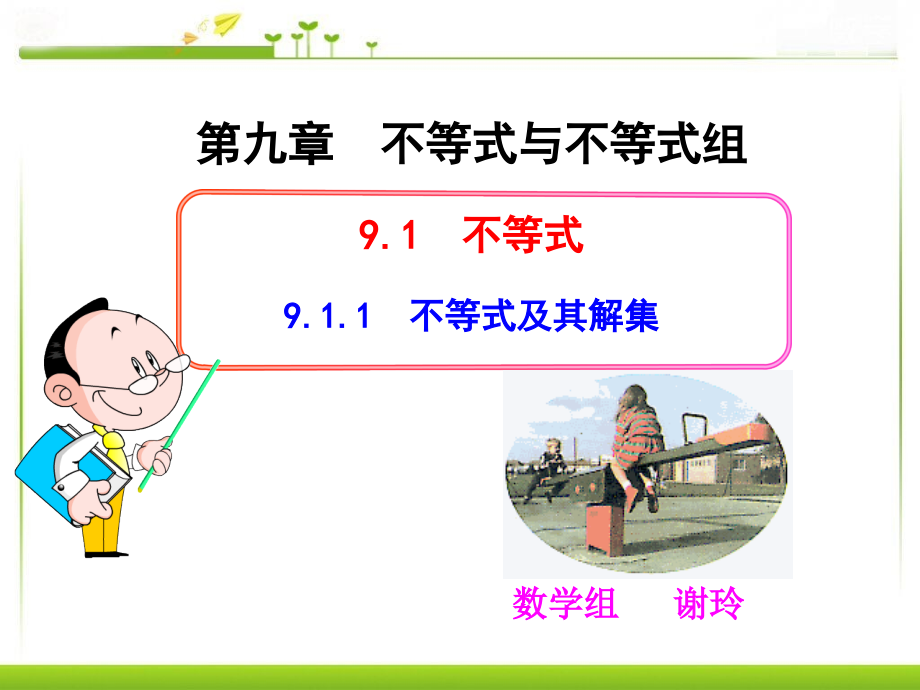 第九章　不等式与不等式组

9.1　不等式

9.1.1　不等式及其解集

数学组　谢玲